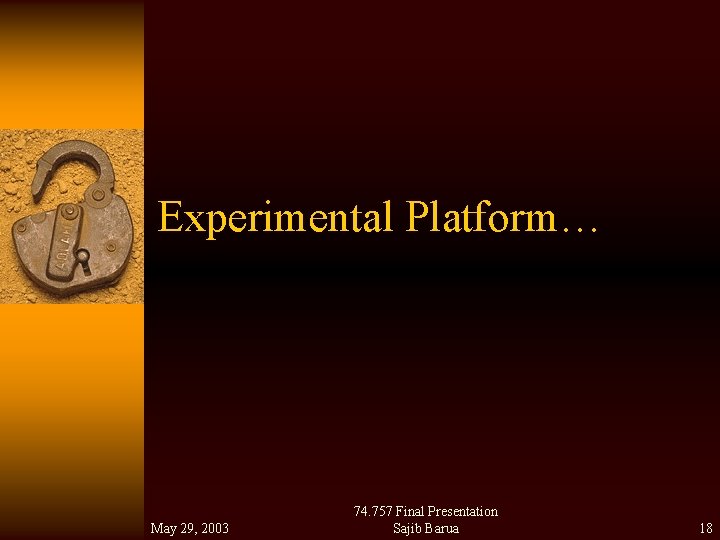 Experimental Platform…

May 29, 2003

74.757 Final Presentation
Sajib Barua

18